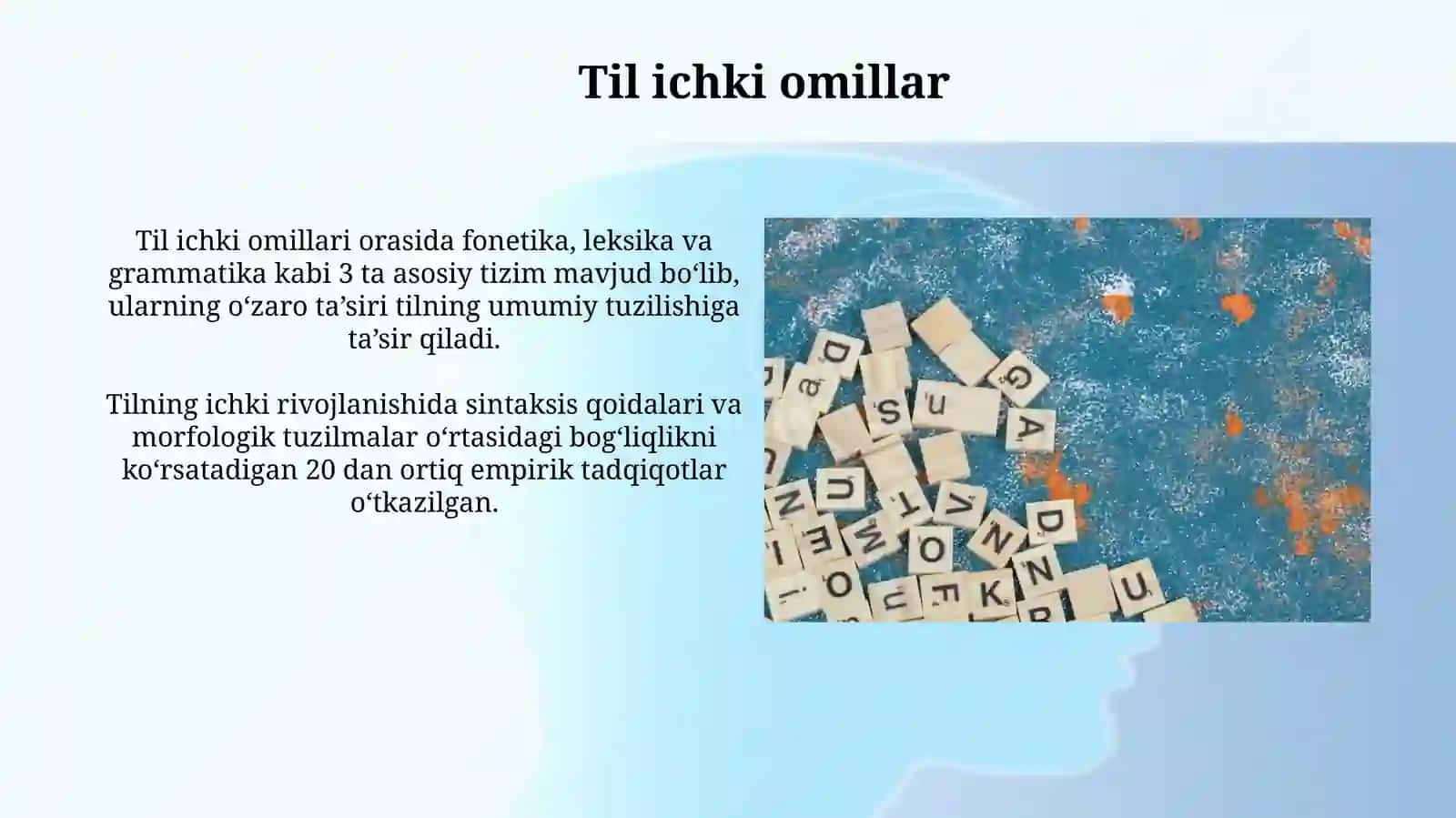 Til ichki omillar

Til ichki omillari orasida fonetika, leksika va grammatika kabi 3 ta asosiy tizim mavjud bo‘lib, ularning o‘zaro ta’siri tilning umumiy tuzilishiga ta’sir qiladi.

Tilning ichki rivojlanishida sintaksis qoidalari va morfologik tuzilmalar o‘rtasidagi bog‘liqlikni ko‘rsatadigan 20 dan ortiq empirik tadqiqotlar o‘tkazilgan.